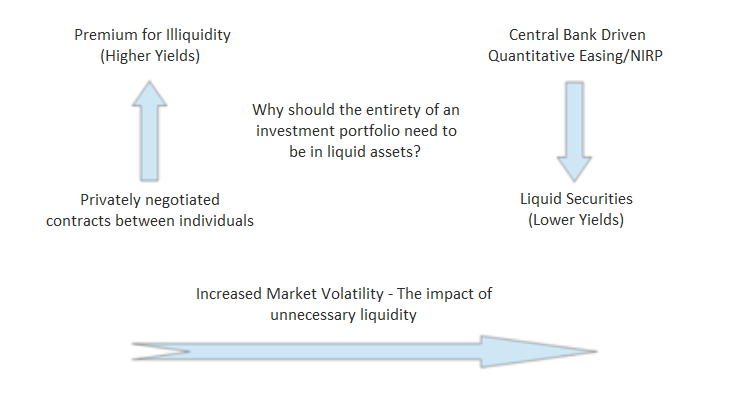 Premium for Illiquidity
(Higher Yields)

Central Bank Driven
Quantitative Easing/NIRP

Why should the entirety of an investment portfolio need to be in liquid assets?

Privately negotiated contracts between individuals

Liquid Securities
(Lower Yields)

Increased Market Volatility - The impact of unnecessary liquidity